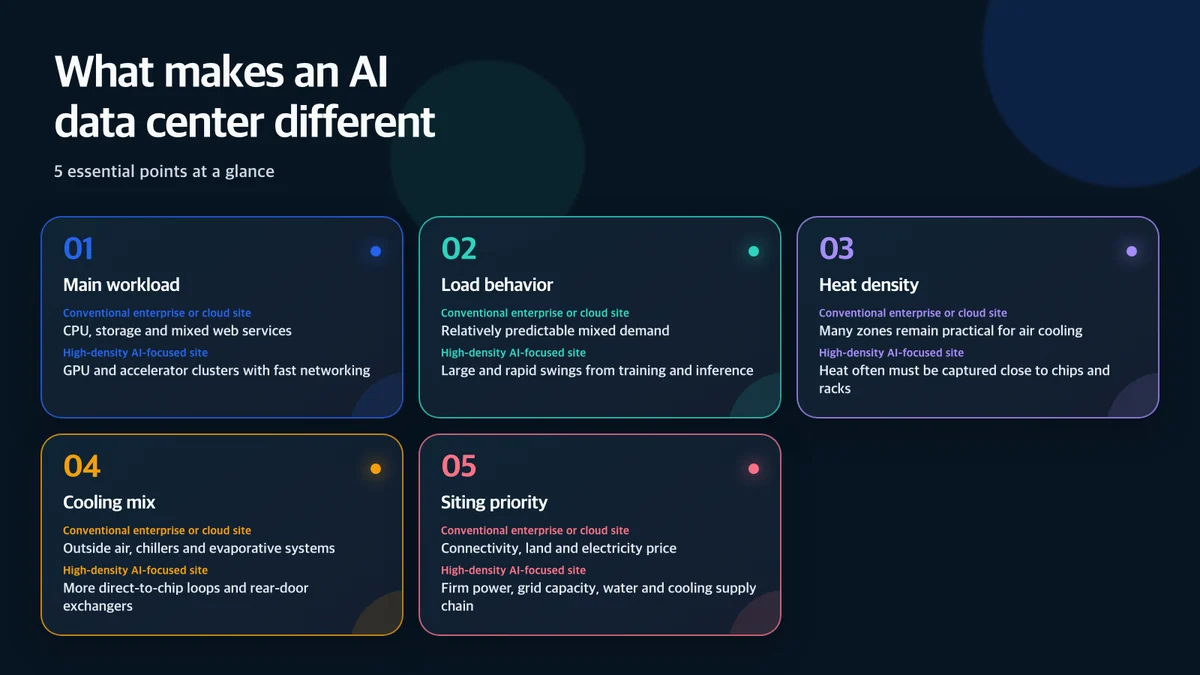 What makes an AI data center different

5 essential points at a glance

01

Main workload

Conventional enterprise or cloud site
CPU, storage and mixed web services

High-density AI-focused site
GPU and accelerator clusters with fast networking

02

Load behavior

Conventional enterprise or cloud site
Relatively predictable mixed demand

High-density AI-focused site
Large and rapid swings from training and inference

03

Heat density

Conventional enterprise or cloud site
Many zones remain practical for air cooling

High-density AI-focused site
Heat often must be captured close to chips and racks

04

Cooling mix

Conventional enterprise or cloud site
Outside air, chillers and evaporative systems

High-density AI-focused site
More direct-to-chip loops and rear-door exchangers

05

Siting priority

Conventional enterprise or cloud site
Connectivity, land and electricity price

High-density AI-focused site
Firm power, grid capacity, water and cooling supply chain